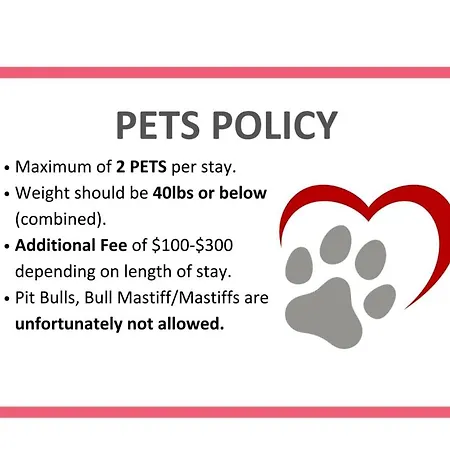 PETS POLICY

• Maximum of 2 PETS per stay.
• Weight should be 40lbs or below (combined).
• Additional Fee of \$100-\$300 depending on length of stay.
• Pit Bulls, Bull Mastiff/Mastiffs are unfortunately not allowed.